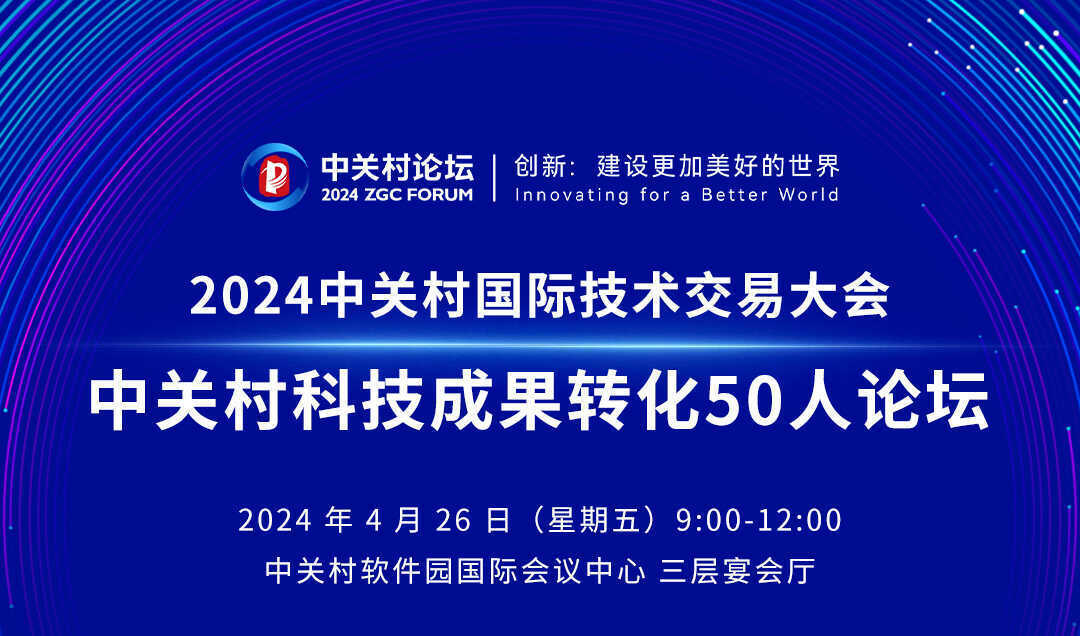 中关村论坛
2024 ZGC FORUM

创新：建设更加美好的世界
Innovating for a Better World

2024中关村国际技术交易大会

中关村科技成果转化50人论坛

2024 年 4 月 26 日（星期五）9:00-12:00

中关村软件园国际会议中心 三层宴会厅